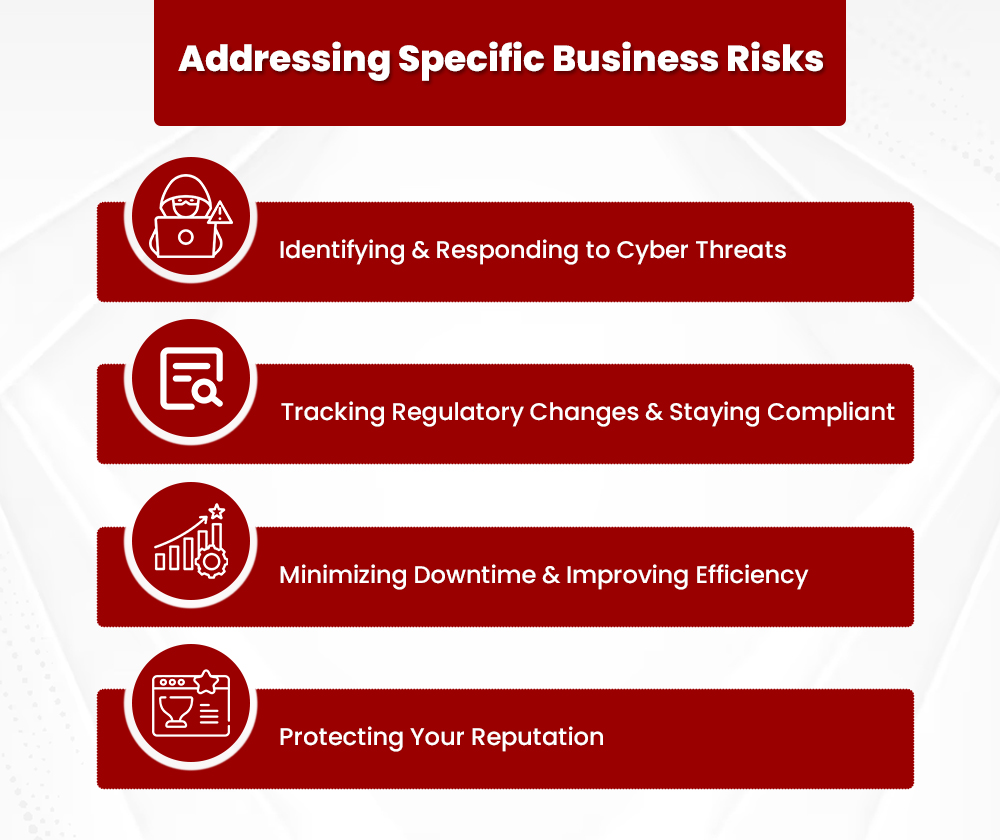 Addressing Specific Business Risks

Identifying & Responding to Cyber Threats

Tracking Regulatory Changes & Staying Compliant

Minimizing Downtime & Improving Efficiency

Protecting Your Reputation